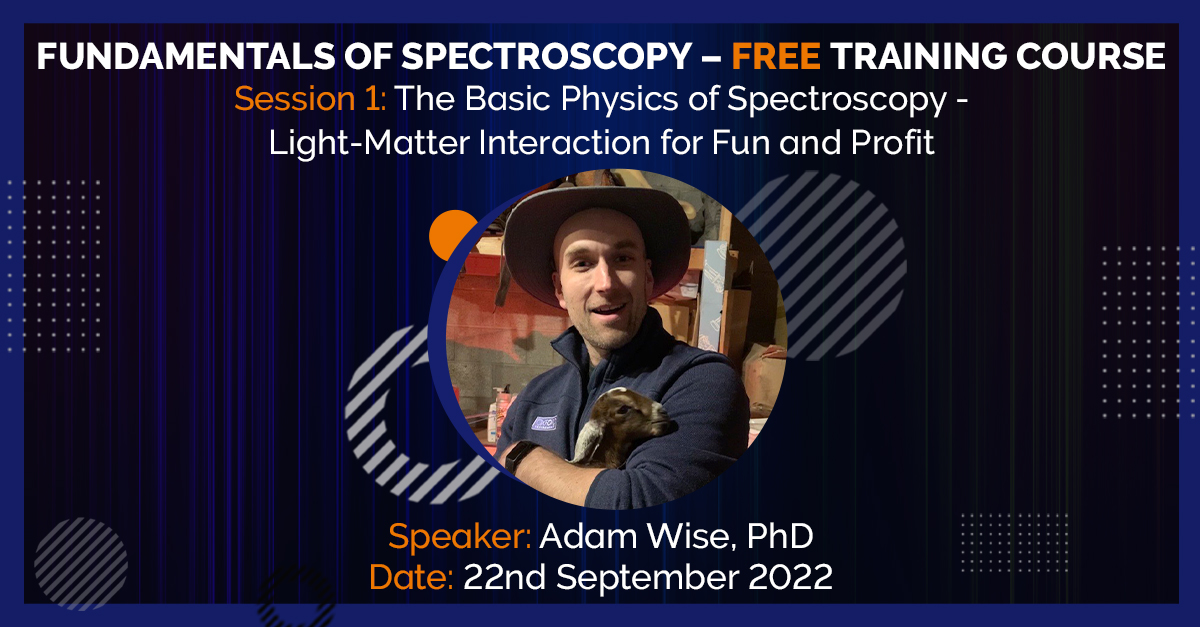 FUNDAMENTALS OF SPECTROSCOPY – FREE TRAINING COURSE
Session 1: The Basic Physics of Spectroscopy - Light-Matter Interaction for Fun and Profit

Speaker: Adam Wise, PhD
Date: 22nd September 2022